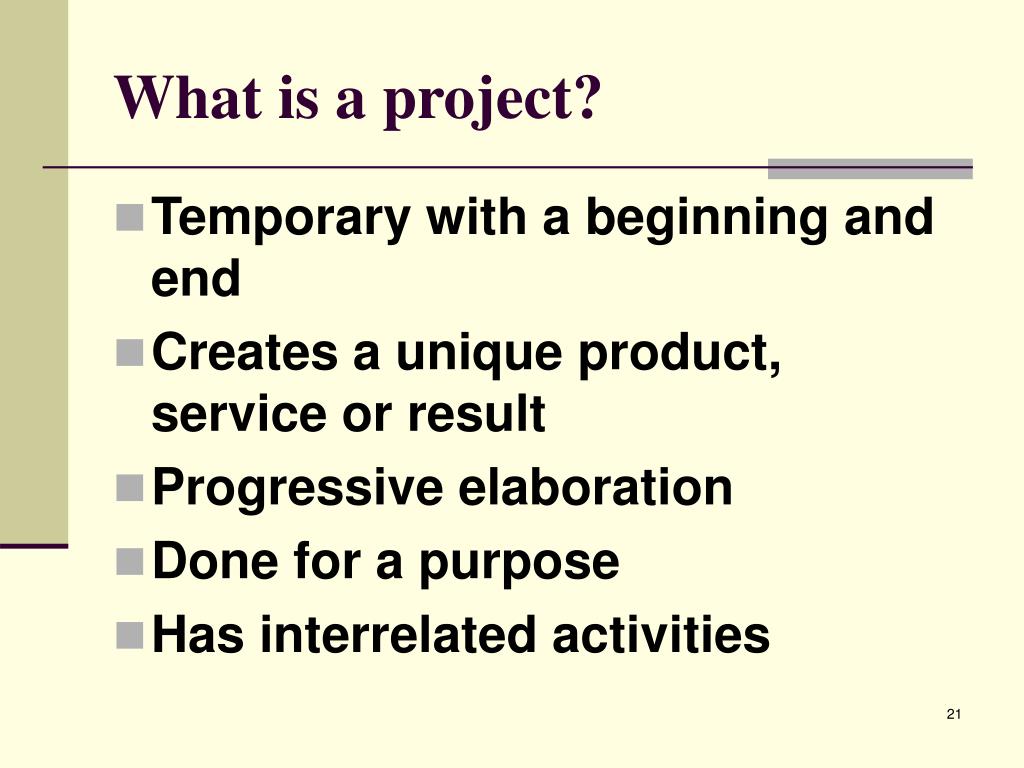 What is a project?

Temporary with a beginning and end

Creates a unique product, service or result

Progressive elaboration

Done for a purpose

Has interrelated activities

21